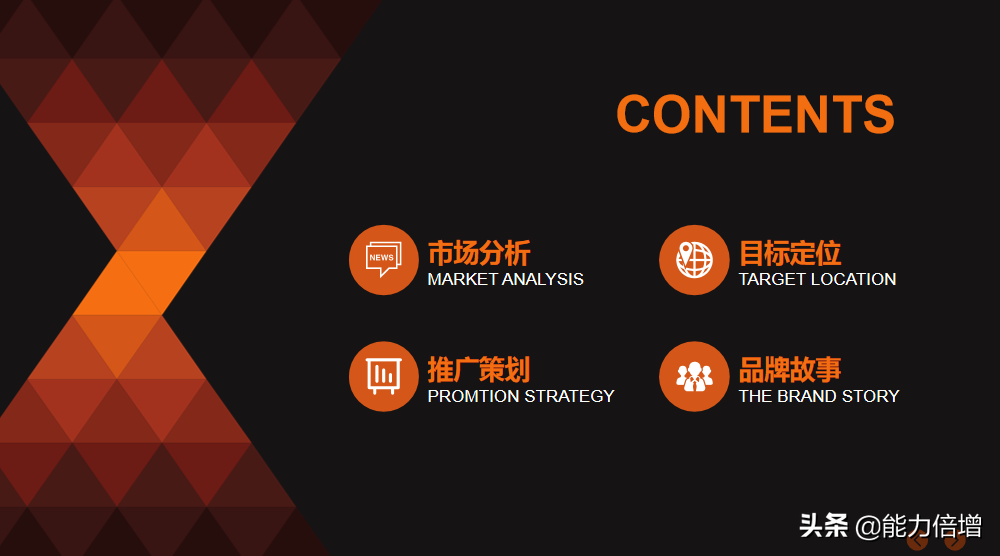 CONTENTS

NEWS

市场分析
MARKET ANALYSIS

目标定位
TARGET LOCATION

推广策划
PROMTION STRATEGY

品牌故事
THE BRAND STORY

头条 @能力倍增